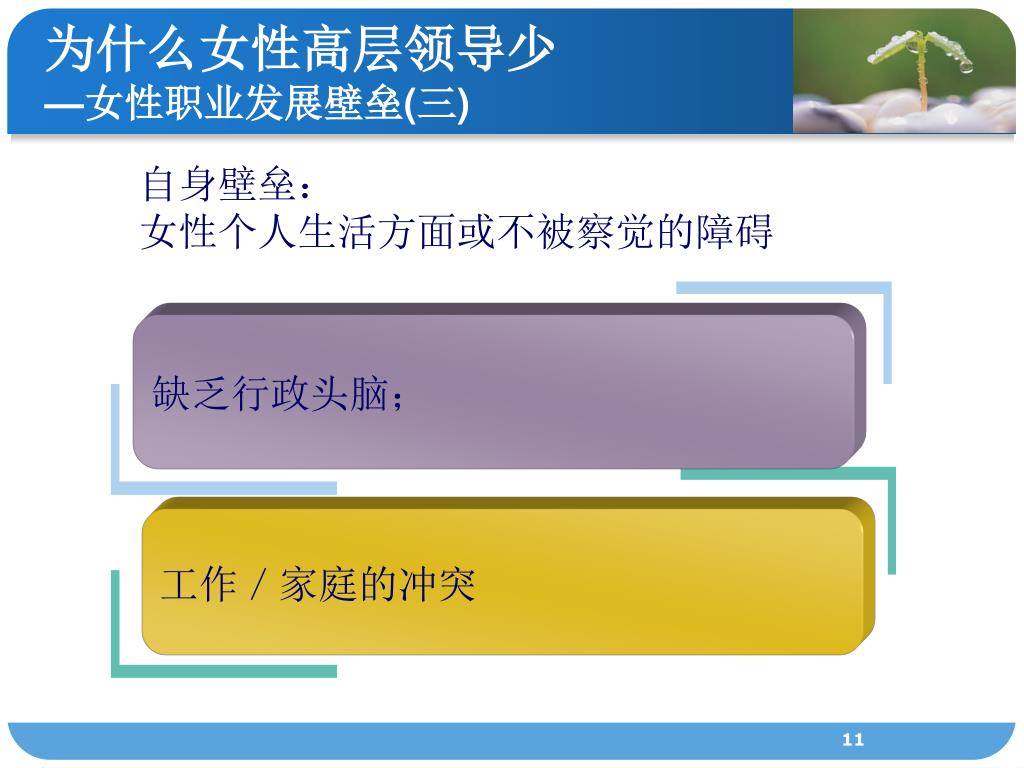 为什么女性高层领导少
—女性职业发展壁垒(三)

自身壁垒：
女性个人生活方面或不被察觉的障碍

缺乏行政头脑；

工作／家庭的冲突

11